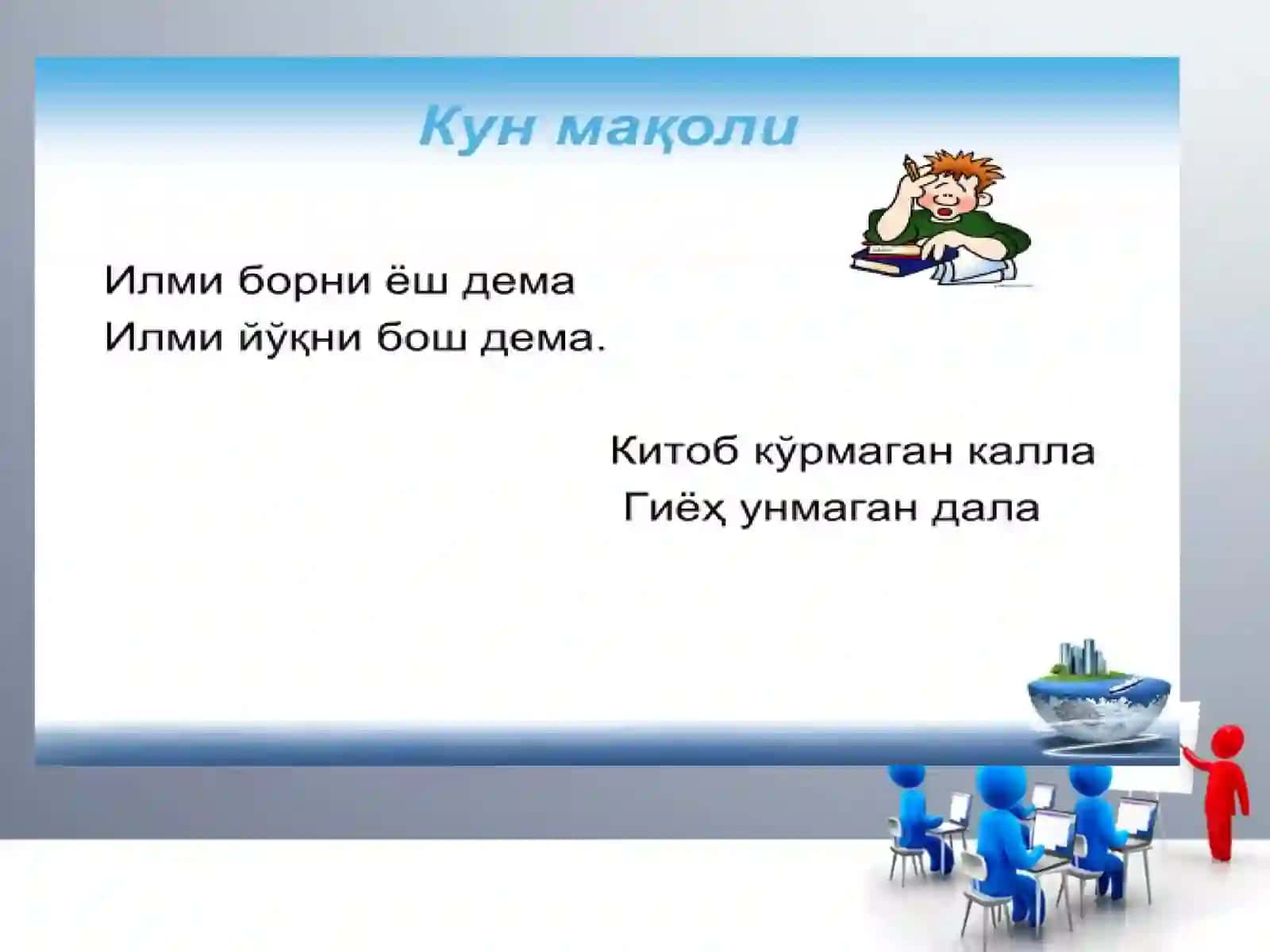 Кун мақоли

Илми борни ёш дема
Илми йўқни бош дема.

Китоб кўрмаган калла
Гиёҳ унмаган дала